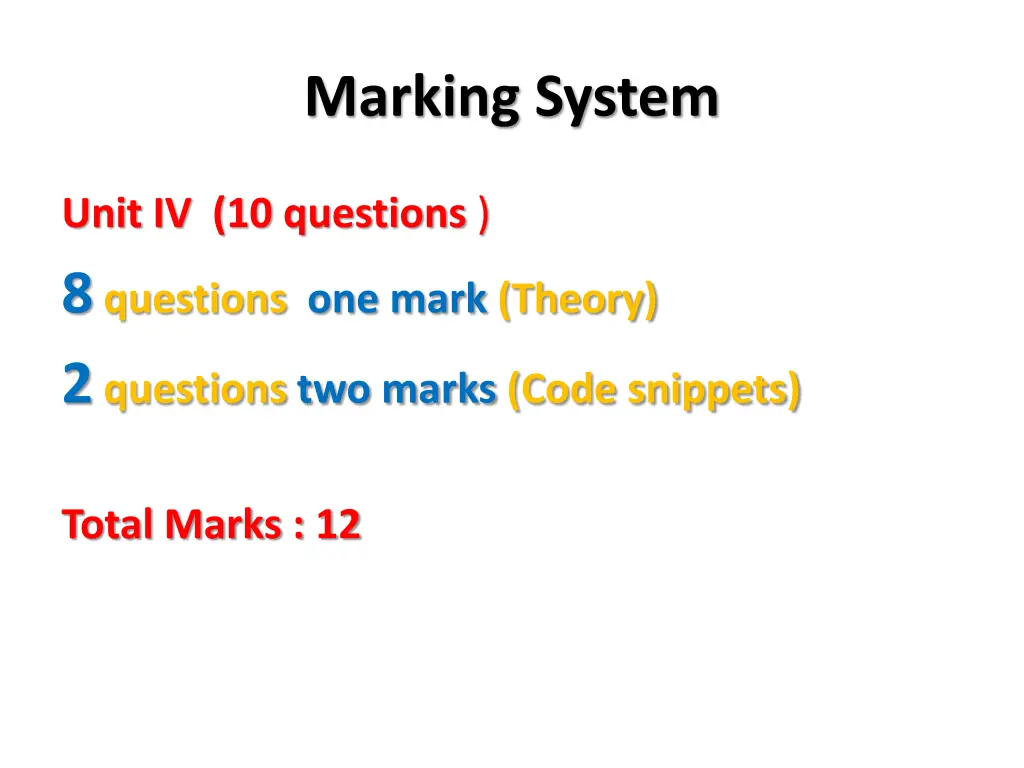 Marking System

Unit IV (10 questions )

8 questions one mark (Theory)

2 questions two marks (Code snippets)

Total Marks : 12